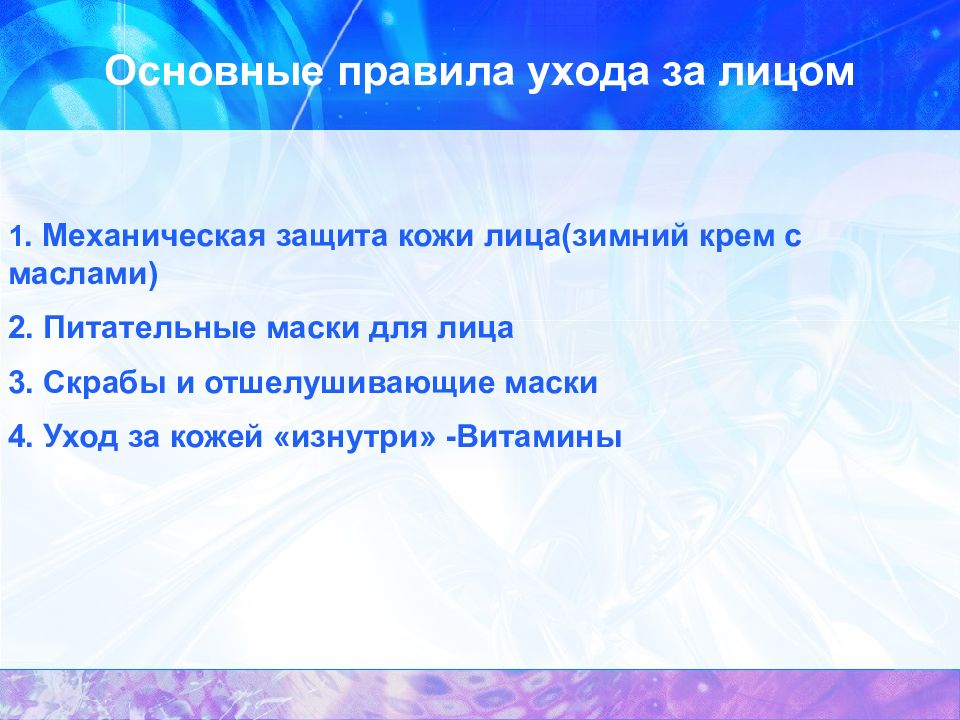 Основные правила ухода за лицом

1. Механическая защита кожи лица(зимний крем с маслами)

2. Питательные маски для лица

3. Скрабы и отшелушивающие маски

4. Уход за кожей «изнутри» -Витамины